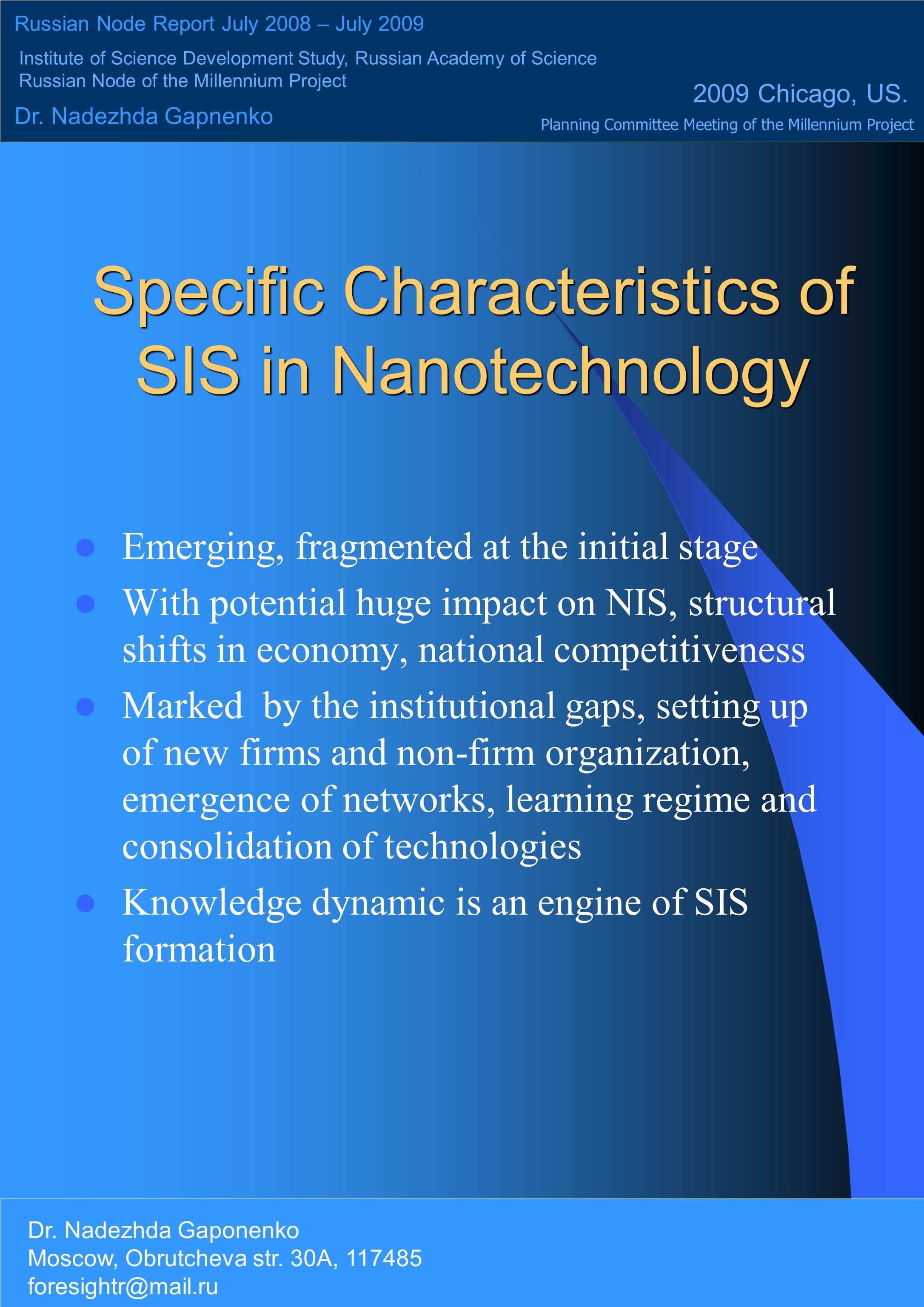 Russian Node Report July 2008 – July 2009

Institute of Science Development Study, Russian Academy of Science
Russian Node of the Millennium Project

Dr. Nadezhda Gapnenko

2009 Chicago, US.

Planning Committee Meeting of the Millennium Project

Specific Characteristics of SIS in Nanotechnology

- Emerging, fragmented at the initial stage
- With potential huge impact on NIS, structural shifts in economy, national competitiveness
- Marked by the institutional gaps, setting up of new firms and non-firm organization, emergence of networks, learning regime and consolidation of technologies
- Knowledge dynamic is an engine of SIS formation

Dr. Nadezhda Gaponenko
Moscow, Obrutcheva str. 30A, 117485
foresightr@mail.ru